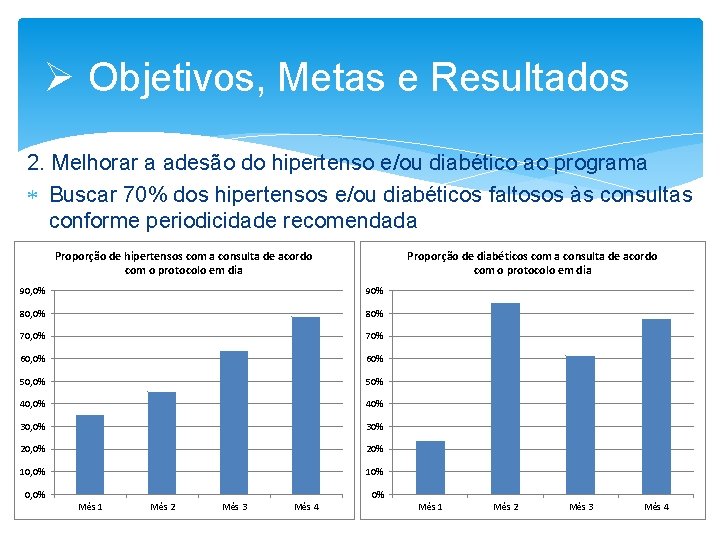 ➢ Objetivos, Metas e Resultados

2. Melhorar a adesão do hipertenso e/ou diabético ao programa

∗ Buscar 70% dos hipertensos e/ou diabéticos faltosos às consultas conforme periodicidade recomendada

Proporção de hipertensos com a consulta de acordo com o protocolo em dia

90,0%
80,0%
70,0%
60,0%
50,0%
40,0%
30,0%
20,0%
10,0%
0,0%

Mês 1 Mês 2 Mês 3 Mês 4

Proporção de diabéticos com a consulta de acordo com o protocolo em dia

90%
80%
70%
60%
50%
40%
30%
20%
10%
0%

Mês 1 Mês 2 Mês 3 Mês 4